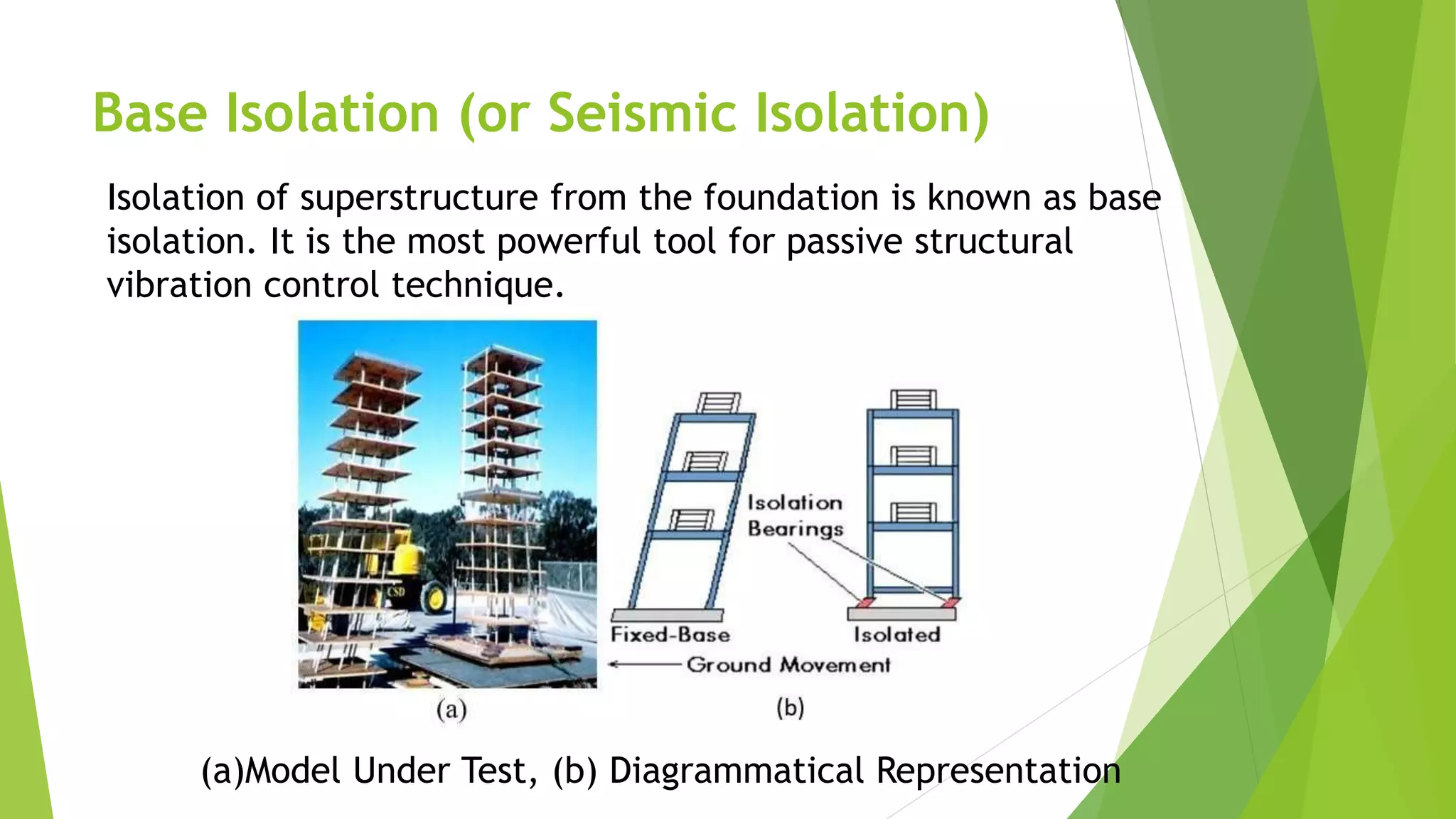 Base Isolation (or Seismic Isolation)

Isolation of superstructure from the foundation is known as base isolation. It is the most powerful tool for passive structural vibration control technique.

CSD

Isolation Bearings

Fixed-Base

Isolated

Ground Movement

(a)

(b)

(a)Model Under Test, (b) Diagrammatical Representation